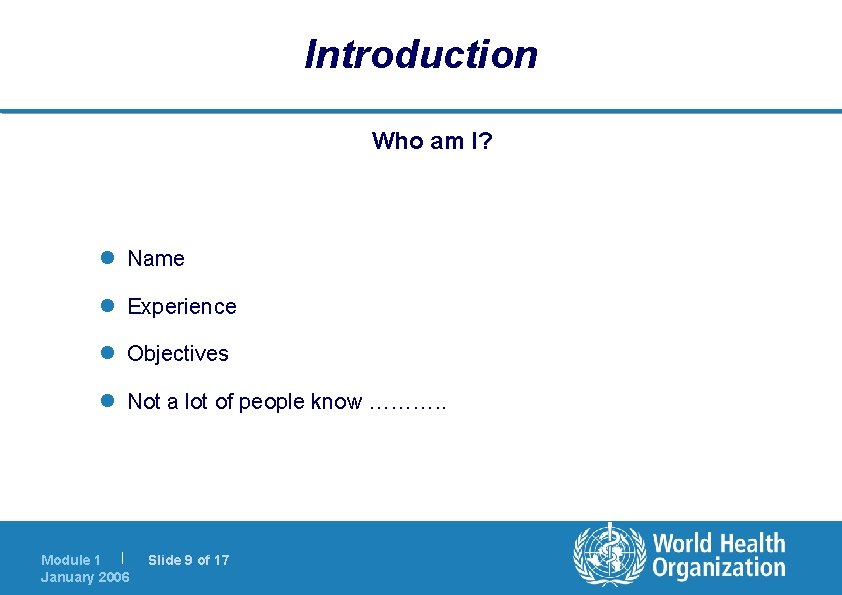 Introduction

Who am I?

- Name
- Experience
- Objectives
- Not a lot of people know ………..

Module 1 | Slide 9 of 17
January 2006

World Health Organization